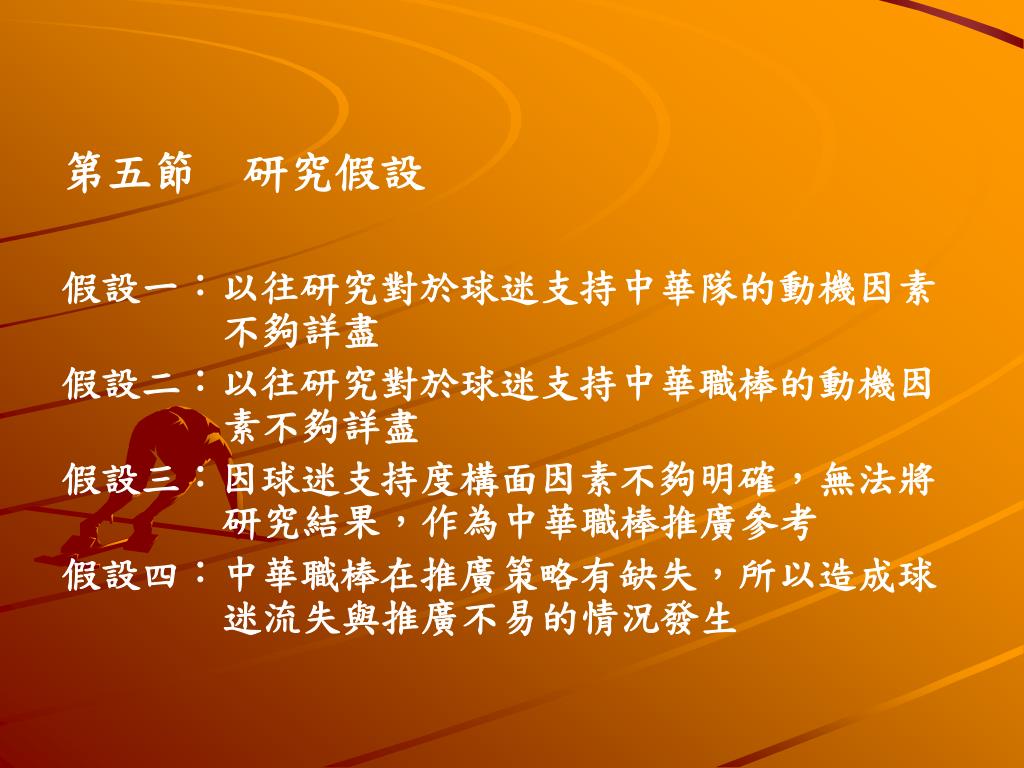 第五節　研究假設

假設一：以往研究對於球迷支持中華隊的動機因素不夠詳盡

假設二：以往研究對於球迷支持中華職棒的動機因素不夠詳盡

假設三：因球迷支持度構面因素不夠明確，無法將研究結果，作為中華職棒推廣參考

假設四：中華職棒在推廣策略有缺失，所以造成球迷流失與推廣不易的情況發生